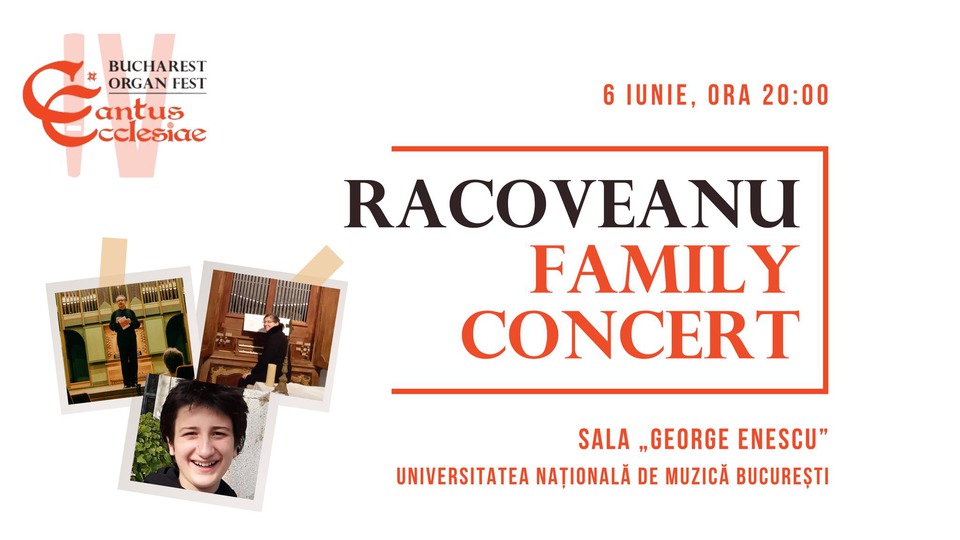 IV
BUCHAREST ORGAN FEST
Cantus Ecclesiae

6 IUNIE, ORA 20:00

RACOVEANU
FAMILY
CONCERT

SALA „GEORGE ENESCU"
UNIVERSITATEA NAȚIONALĂ DE MUZICĂ BUCUREȘTI